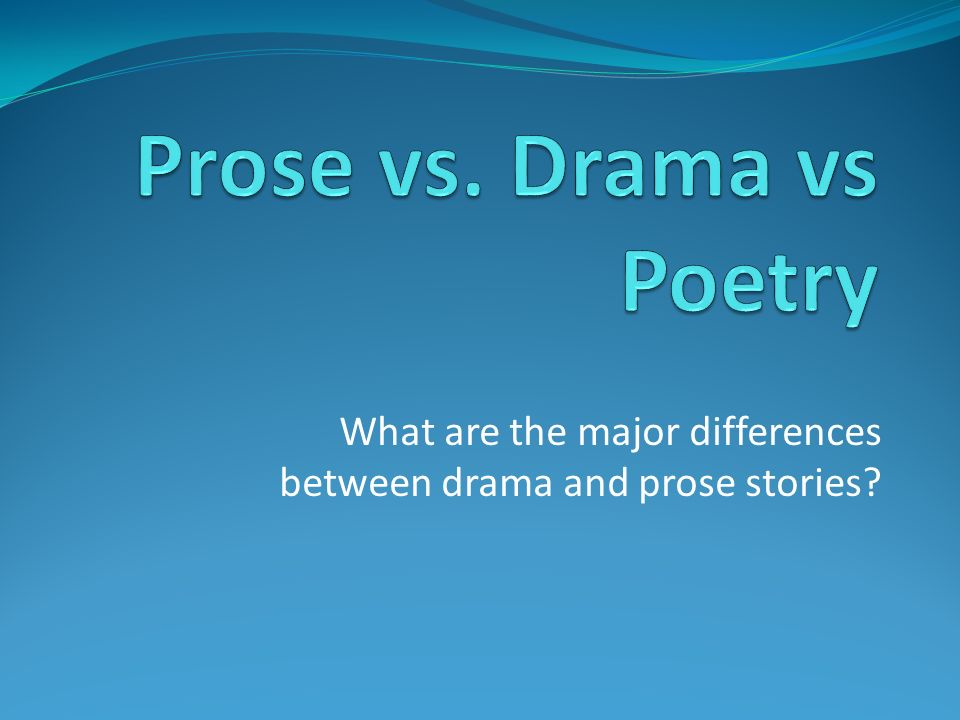 Prose vs. Drama vs Poetry

What are the major differences between drama and prose stories?